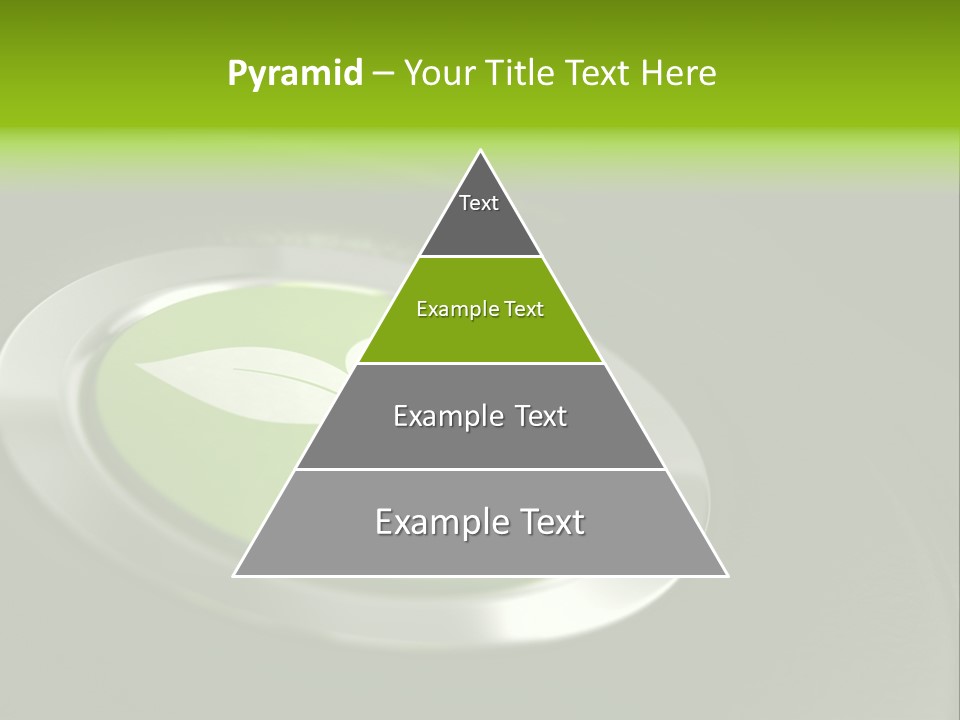 Pyramid – Your Title Text Here

Text

Example Text

Example Text

Example Text